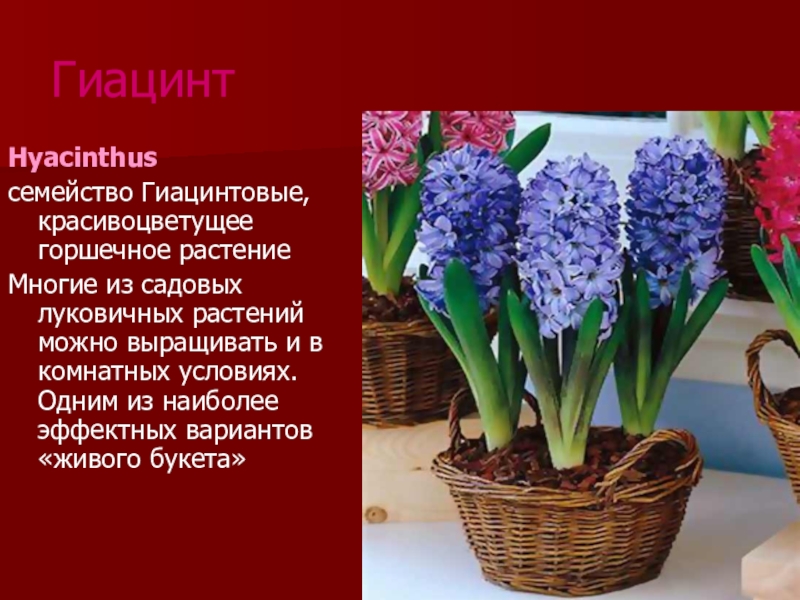 Гиацинт

Hyacinthus

семейство Гиацинтовые, красивоцветущее горшечное растение

Многие из садовых луковичных растений можно выращивать и в комнатных условиях. Одним из наиболее эффектных вариантов «живого букета»